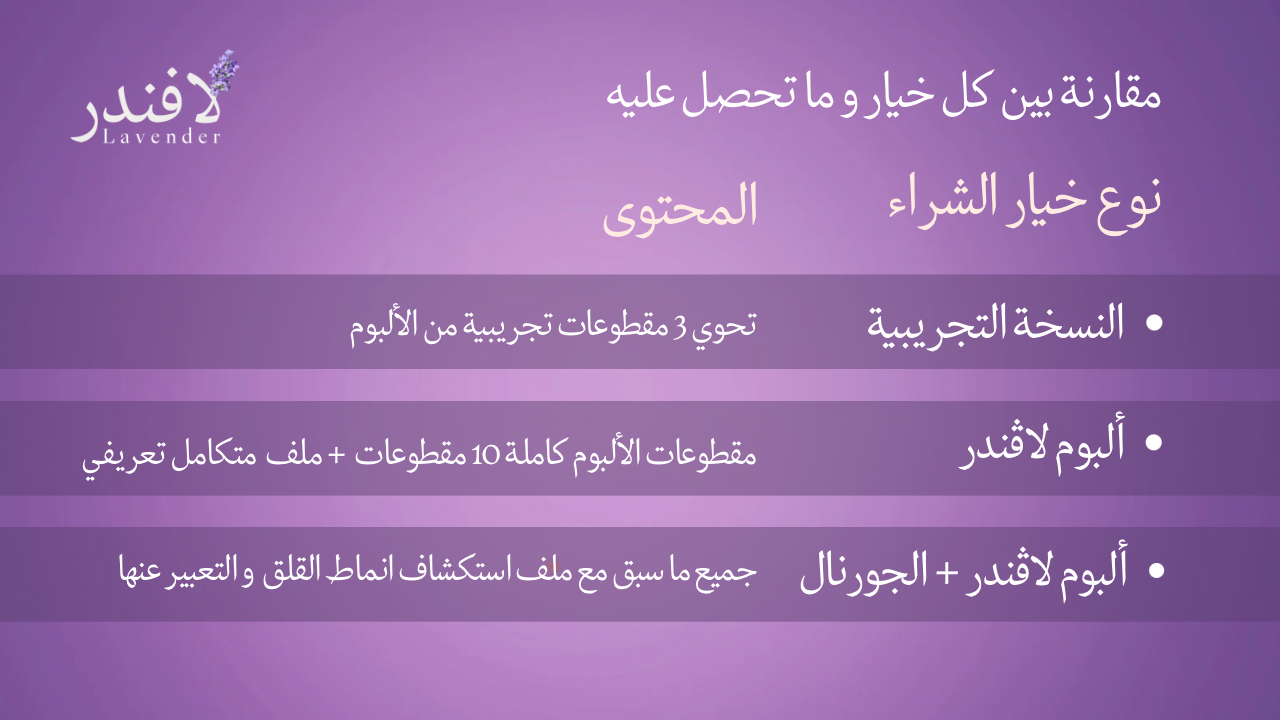 لافندر
Lavender

مقارنة بين كل خيار و ما تحصل عليه

| نوع خيار الشراء | المحتوى |
|---|---|
| • النسخة التجريبية | تحوي 3 مقطوعات تجريبية من الألبوم |
| • ألبوم لاڤندر | مقطوعات الألبوم كاملة 10 مقطوعات + ملف متكامل تعريفي |
| • ألبوم لاڤندر + الجورنال | جميع ما سبق مع ملف استكشاف انماط القلق و التعبير عنها |